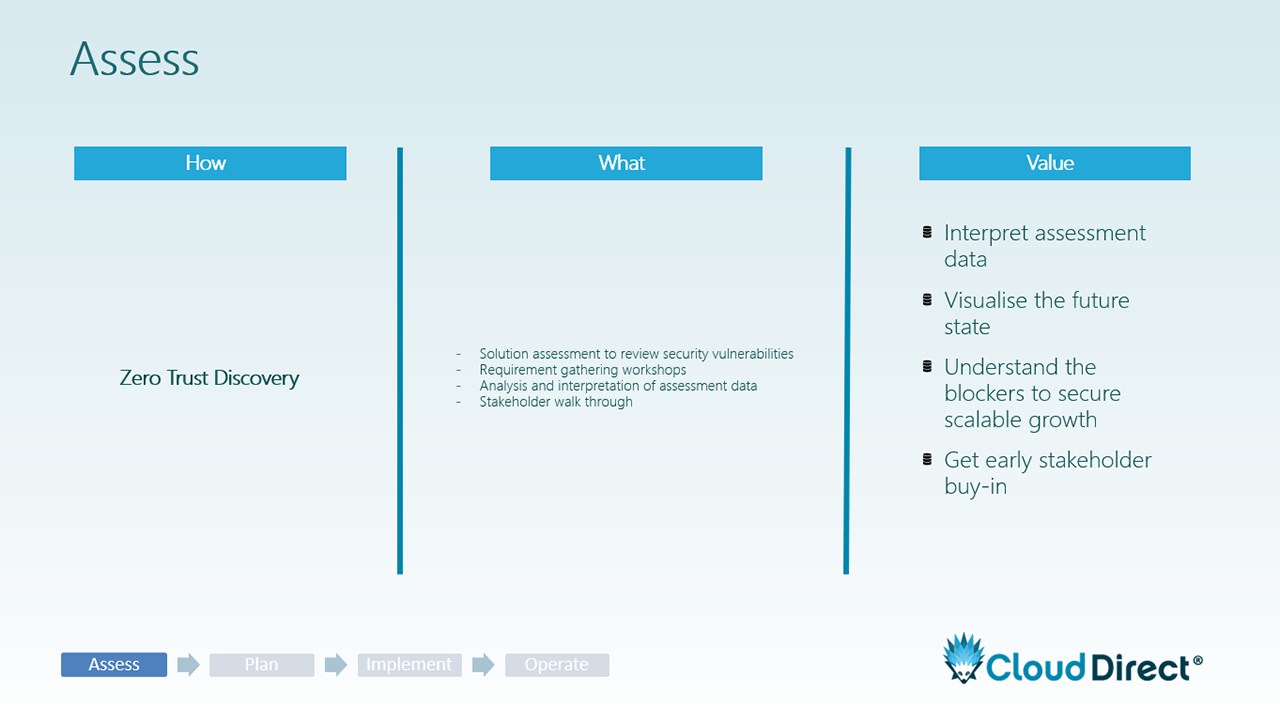 Assess

How

Zero Trust Discovery

What

- Solution assessment to review security vulnerabilities
- Requirement gathering workshops
- Analysis and interpretation of assessment data
- Stakeholder walk through

Value

- Interpret assessment data
- Visualise the future state
- Understand the blockers to secure scalable growth
- Get early stakeholder buy-in

Assess Plan Implement Operate

Cloud Direct®